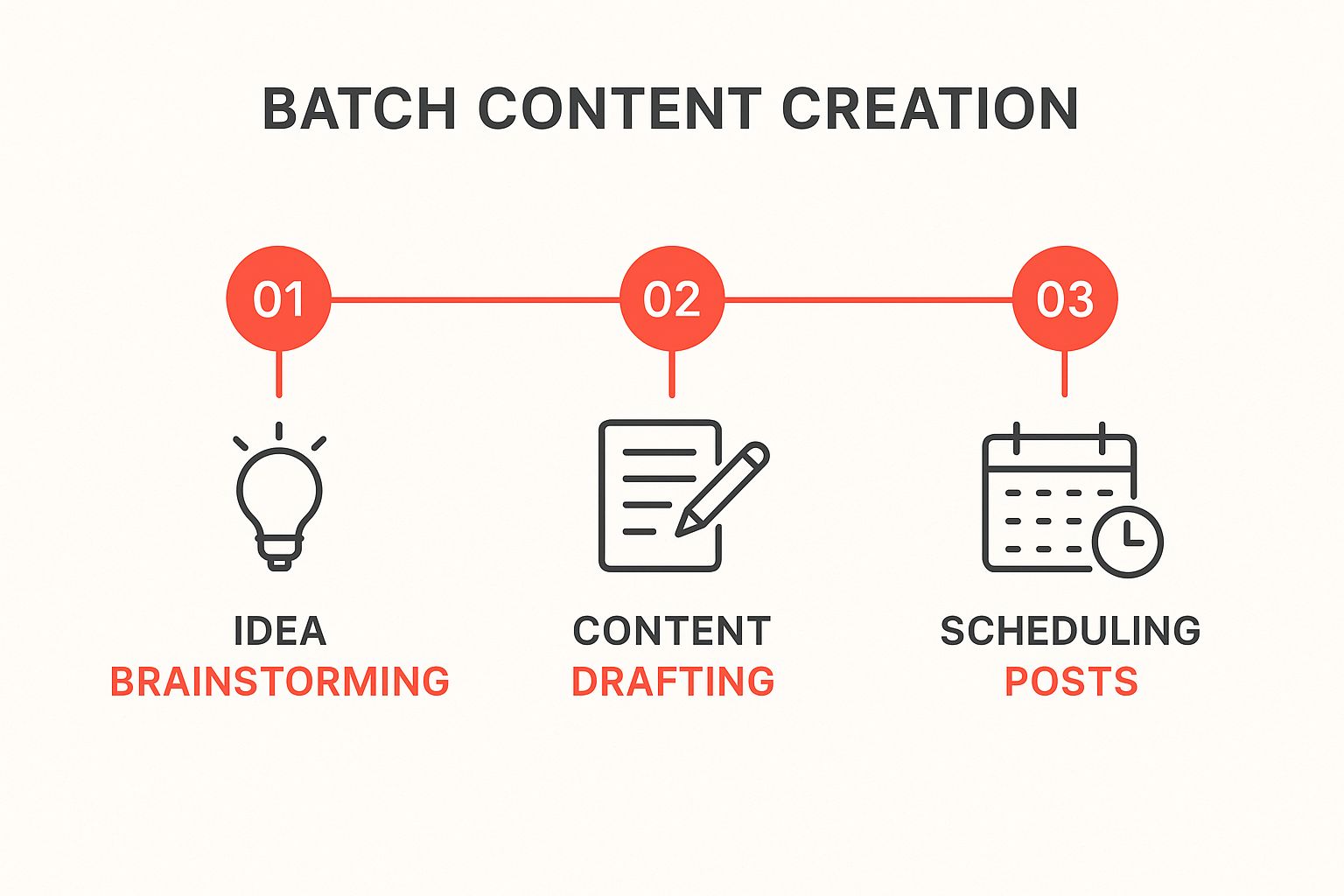 BATCH CONTENT CREATION

01

02

03

IDEA
BRAINSTORMING

CONTENT
DRAFTING

SCHEDULING
POSTS